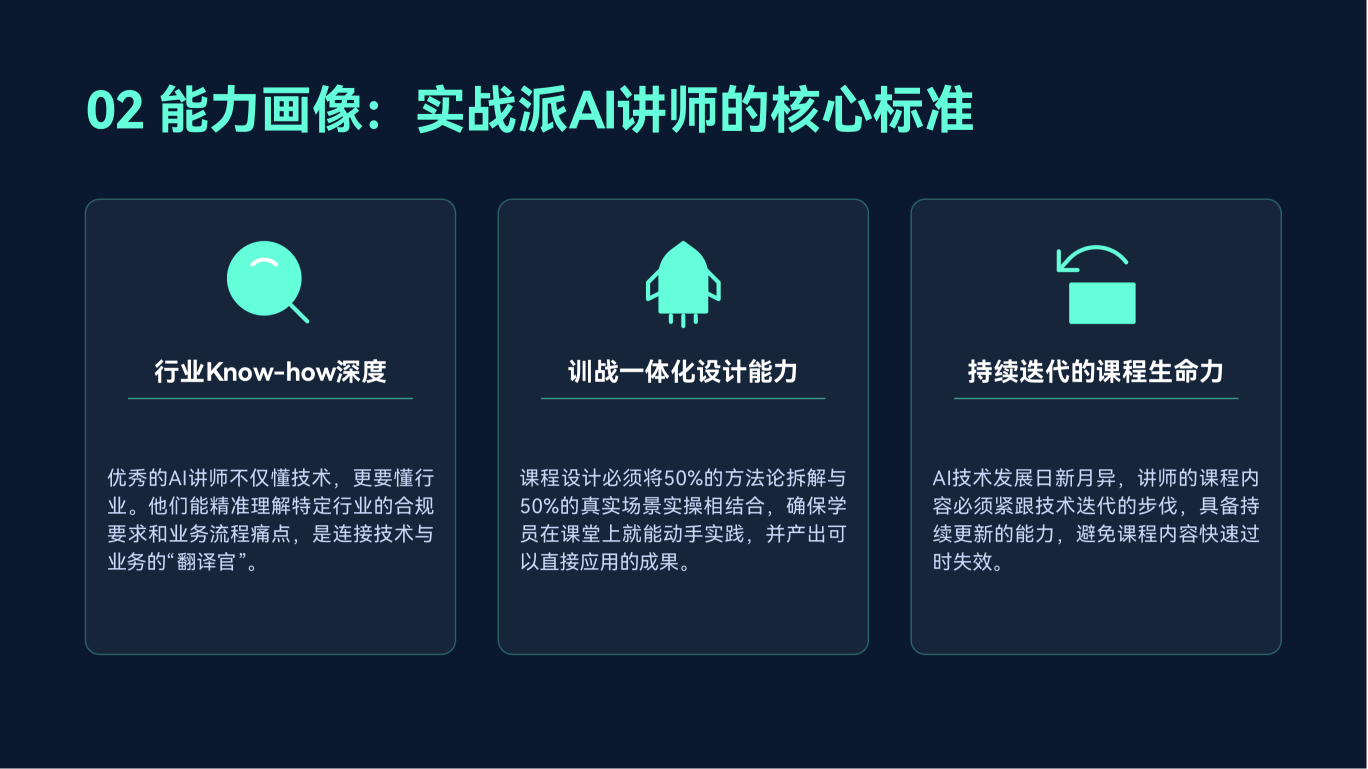 02 能力画像：实战派AI讲师的核心标准

行业Know-how深度

优秀的AI讲师不仅懂技术，更要懂行业。他们能精准理解特定行业的合规要求和业务流程痛点，是连接技术与业务的“翻译官”。

训战一体化设计能力

课程设计必须将50%的方法论拆解与50%的真实场景实操相结合，确保学员在课堂上就能动手实践，并产出可以直接应用的成果。

持续迭代的课程生命力

AI技术发展日新月异，讲师的课程内容必须紧跟技术迭代的步伐，具备持续更新的能力，避免课程内容快速过时失效。